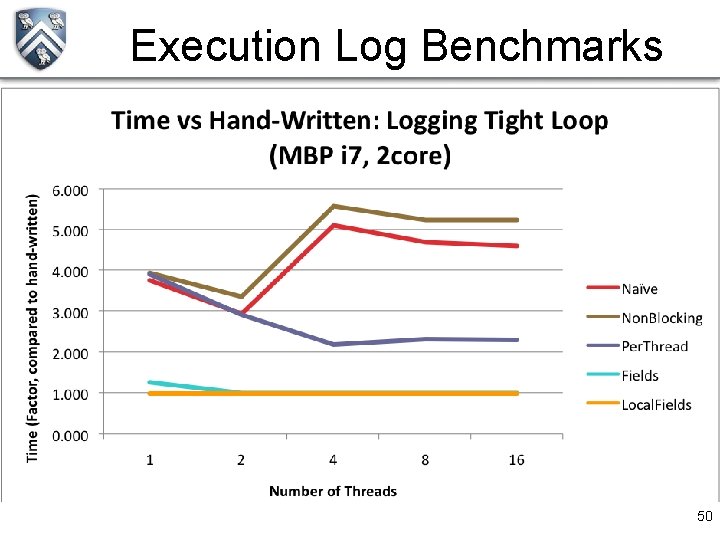 Execution Log Benchmarks

Time vs Hand-Written: Logging Tight Loop
(MBP i7, 2core)

Time (Factor, compared to hand-written)

6.000
5.000
4.000
3.000
2.000
1.000
0.000

1
2
4
8
16

Number of Threads

Naïve
NonBlocking
PerThread
Fields
LocalFields

50